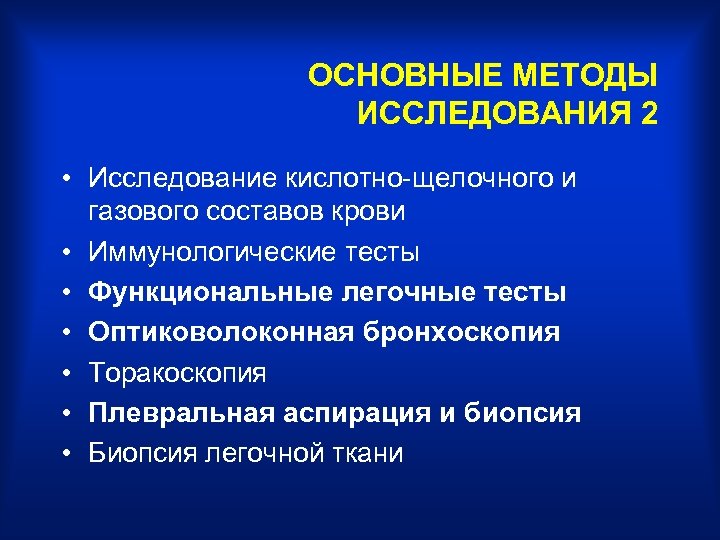 ОСНОВНЫЕ МЕТОДЫ ИССЛЕДОВАНИЯ 2

• Исследование кислотно-щелочного и газового составов крови
• Иммунологические тесты
• Функциональные легочные тесты
• Оптиковолоконная бронхоскопия
• Торакоскопия
• Плевральная аспирация и биопсия
• Биопсия легочной ткани